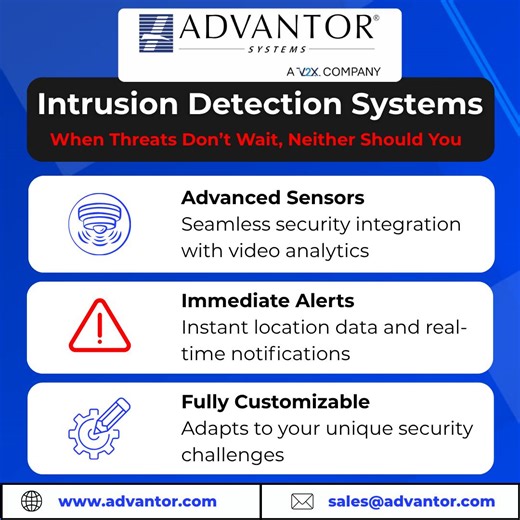 ADVANTOR®
SYSTEMS
A V2X COMPANY

Intrusion Detection Systems
When Threats Don't Wait, Neither Should You

Advanced Sensors
Seamless security integration with video analytics

Immediate Alerts
Instant location data and real-time notifications

Fully Customizable
Adapts to your unique security challenges

www.advantor.com
sales@advantor.com